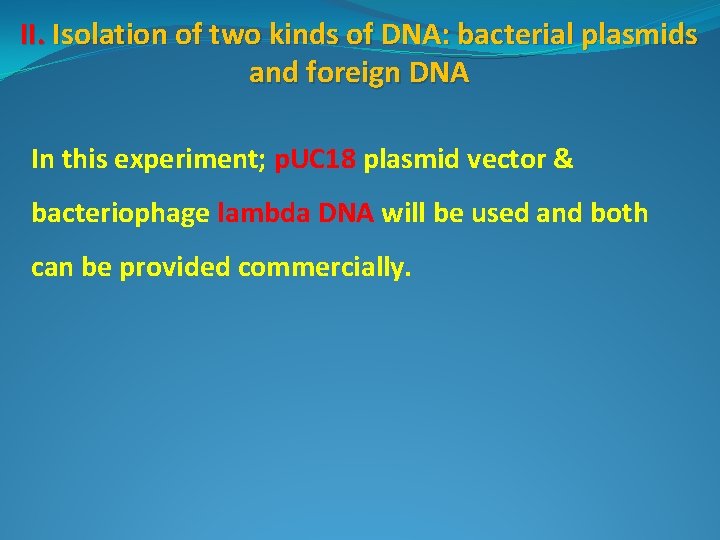 II. Isolation of two kinds of DNA: bacterial plasmids and foreign DNA

In this experiment; pUC18 plasmid vector & bacteriophage lambda DNA will be used and both can be provided commercially.